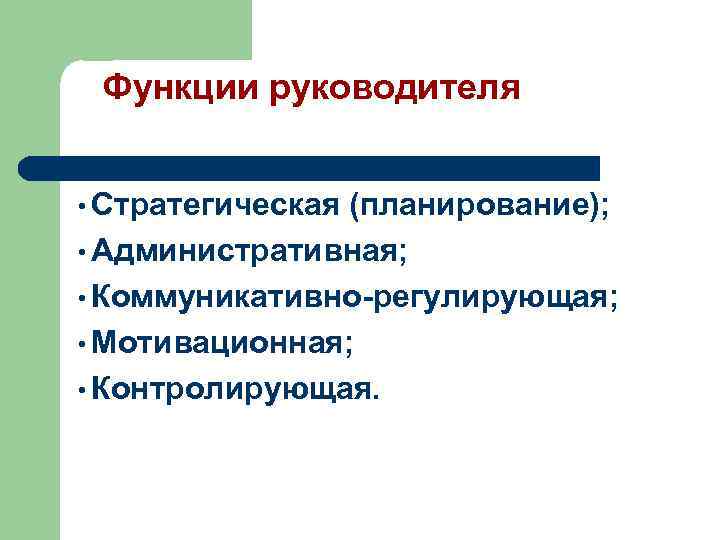 Функции руководителя

• Стратегическая (планирование);
• Административная;
• Коммуникативно-регулирующая;
• Мотивационная;
• Контролирующая.